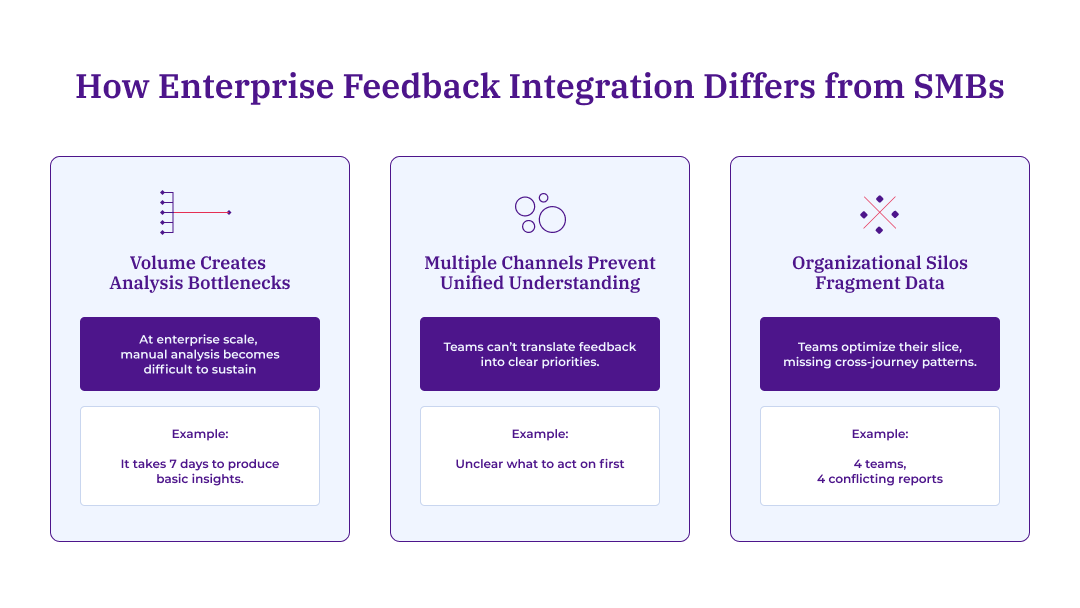 How Enterprise Feedback Integration Differs from SMBs

Volume Creates Analysis Bottlenecks

At enterprise scale, manual analysis becomes difficult to sustain

Example:

It takes 7 days to produce basic insights.

Multiple Channels Prevent Unified Understanding

Teams can't translate feedback into clear priorities.

Example:

Unclear what to act on first

Organizational Silos Fragment Data

Teams optimize their slice, missing cross-journey patterns.

Example:

4 teams,
4 conflicting reports